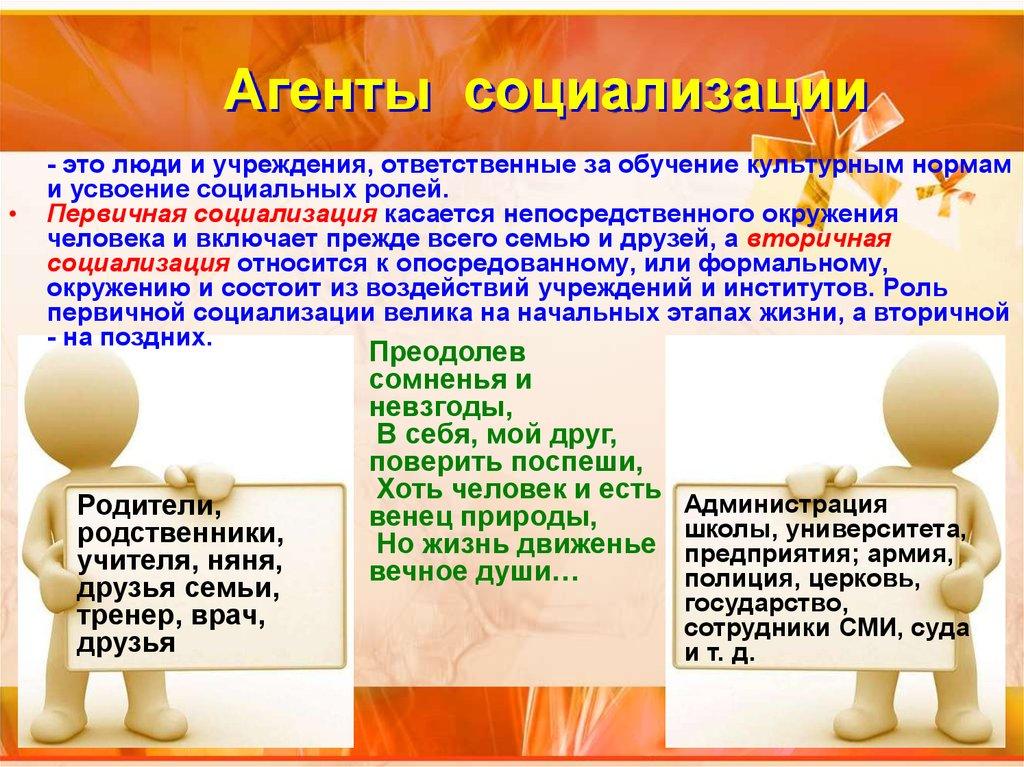 Агенты социализации

- это люди и учреждения, ответственные за обучение культурным нормам и усвоение социальных ролей.

• Первичная социализация касается непосредственного окружения человека и включает прежде всего семью и друзей, а вторичная социализация относится к опосредованному, или формальному, окружению и состоит из воздействий учреждений и институтов. Роль первичной социализации велика на начальных этапах жизни, а вторичной - на поздних.

Родители, родственники, учителя, няня, друзья семьи, тренер, врач, друзья

Преодолев сомненья и невзгоды,
В себя, мой друг, поверить поспеши,
Хоть человек и есть венец природы,
Но жизнь движенье вечное души…

Администрация школы, университета, предприятия; армия, полиция, церковь, государство, сотрудники СМИ, суда и т. д.